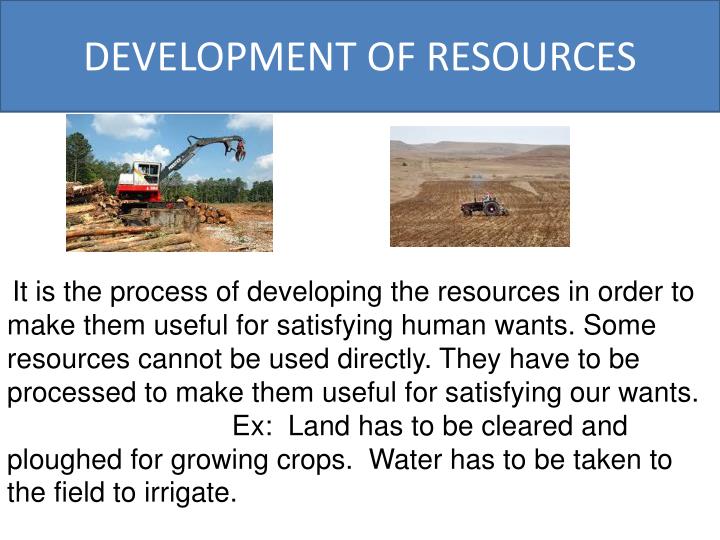 DEVELOPMENT OF RESOURCES

It is the process of developing the resources in order to make them useful for satisfying human wants. Some resources cannot be used directly. They have to be processed to make them useful for satisfying our wants.
Ex: Land has to be cleared and ploughed for growing crops. Water has to be taken to the field to irrigate.